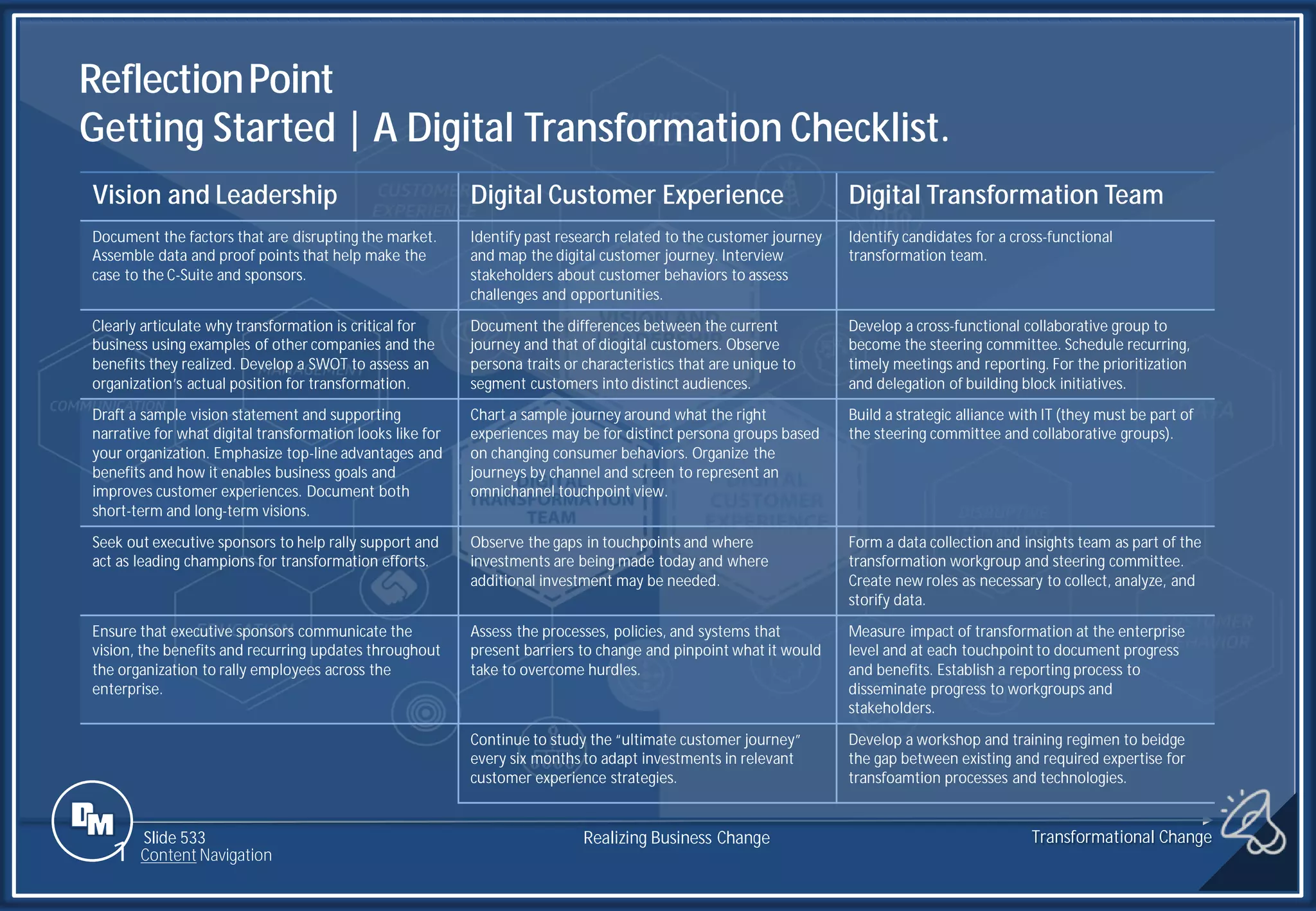 Reflection Point
Getting Started | A Digital Transformation Checklist.

| Vision and Leadership | Digital Customer Experience | Digital Transformation Team |
|---|---|---|
| Document the factors that are disrupting the market. Assemble data and proof points that help make the case to the C-Suite and sponsors. | Identify past research related to the customer journey and map the digital customer journey. Interview stakeholders about customer behaviors to assess challenges and opportunities. | Identify candidates for a cross-functional transformation team. |
| Clearly articulate why transformation is critical for business using examples of other companies and the benefits they realized. Develop a SWOT to assess an organization's actual position for transformation. | Document the differences between the current journey and that of diogital customers. Observe persona traits or characteristics that are unique to segment customers into distinct audiences. | Develop a cross-functional collaborative group to become the steering committee. Schedule recurring, timely meetings and reporting. For the prioritization and delegation of building block initiatives. |
| Draft a sample vision statement and supporting narrative for what digital transformation looks like for your organization. Emphasize top-line advantages and benefits and how it enables business goals and improves customer experiences. Document both short-term and long-term visions. | Chart a sample journey around what the right experiences may be for distinct persona groups based on changing consumer behaviors. Organize the journeys by channel and screen to represent an omnichannel touchpoint view. | Build a strategic alliance with IT (they must be part of the steering committee and collaborative groups). |
| Seek out executive sponsors to help rally support and act as leading champions for transformation efforts. | Observe the gaps in touchpoints and where investments are being made today and where additional investment may be needed. | Form a data collection and insights team as part of the transformation workgroup and steering committee. Create new roles as necessary to collect, analyze, and storify data. |
| Ensure that executive sponsors communicate the vision, the benefits and recurring updates throughout the organization to rally employees across the enterprise. | Assess the processes, policies, and systems that present barriers to change and pinpoint what it would take to overcome hurdles. | Measure impact of transformation at the enterprise level and at each touchpoint to document progress and benefits. Establish a reporting process to disseminate progress to workgroups and stakeholders. |
| | Continue to study the "ultimate customer journey" every six months to adapt investments in relevant customer experience strategies. | Develop a workshop and training regimen to beidge the gap between existing and required expertise for transfoamtion processes and technologies. |

DM
Slide 533
Content Navigation
Realizing Business Change
Transformational Change